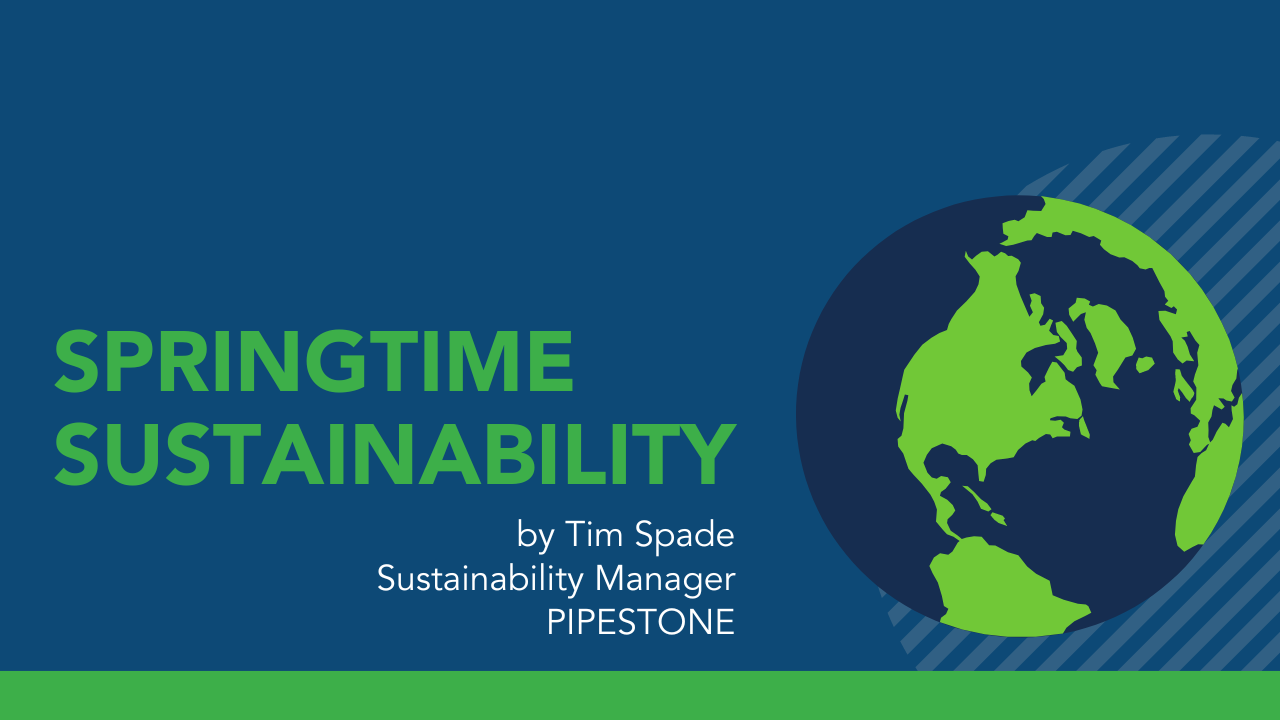 SPRINGTIME SUSTAINABILITY

by Tim Spade
Sustainability Manager
PIPESTONE